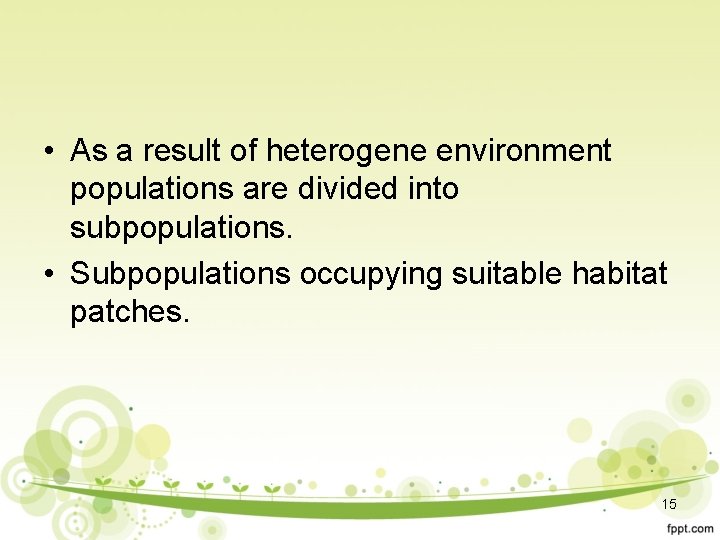 • As a result of heterogene environment populations are divided into subpopulations.

• Subpopulations occupying suitable habitat patches.

15

fppt.com